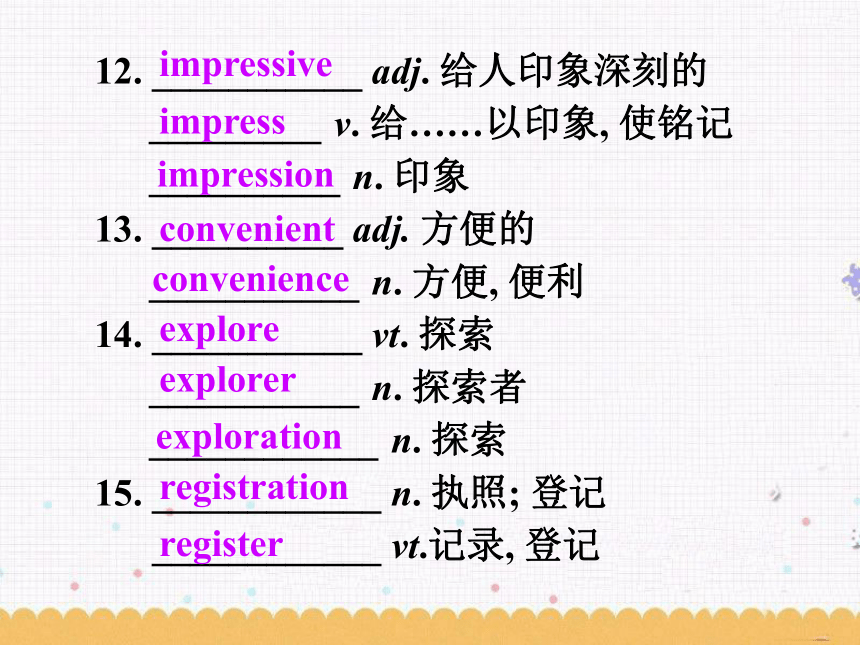 12. impressive adj. 给人印象深刻的

impress v. 给……以印象, 使铭记

impression n. 印象

13. convenient adj. 方便的

convenience n. 方便, 便利

14. explore vt. 探索

explorer n. 探索者

exploration n. 探索

15. registration n. 执照; 登记

register vt.记录, 登记